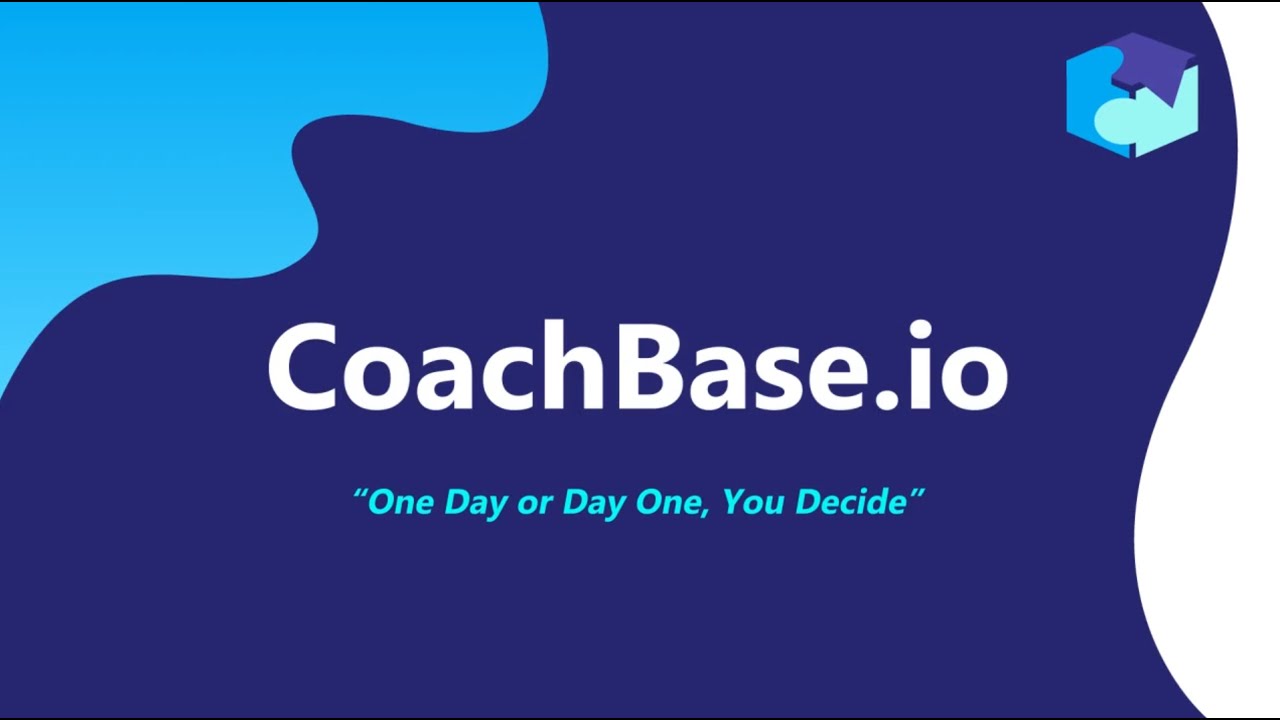 CoachBase.io

“One Day or Day One, You Decide”